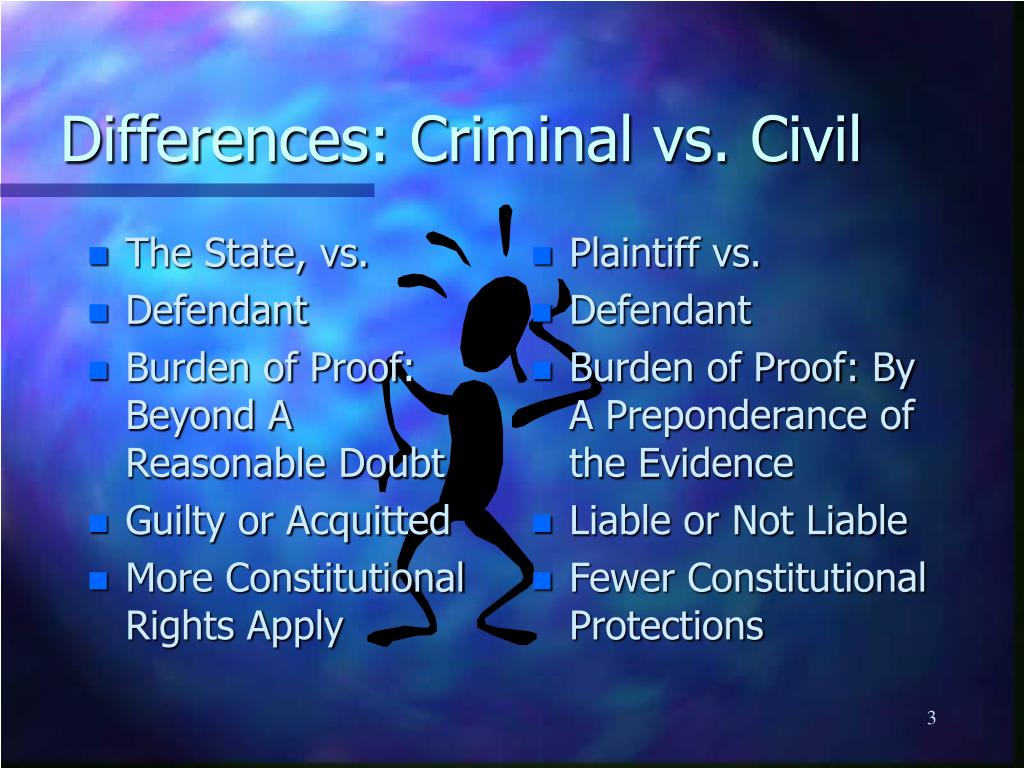 Differences: Criminal vs. Civil

- The State, vs.
- Defendant
- Burden of Proof: Beyond A Reasonable Doubt
- Guilty or Acquitted
- More Constitutional Rights Apply

- Plaintiff vs.
- Defendant
- Burden of Proof: By A Preponderance of the Evidence
- Liable or Not Liable
- Fewer Constitutional Protections

3